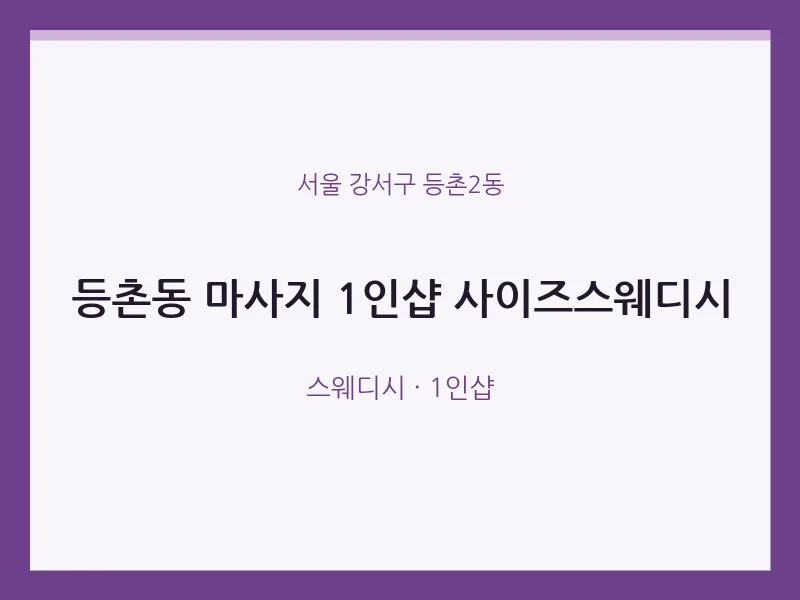 서울 강서구 등촌2동

등촌동 마사지 1인샵 사이즈스웨디시

스웨디시 · 1인샵